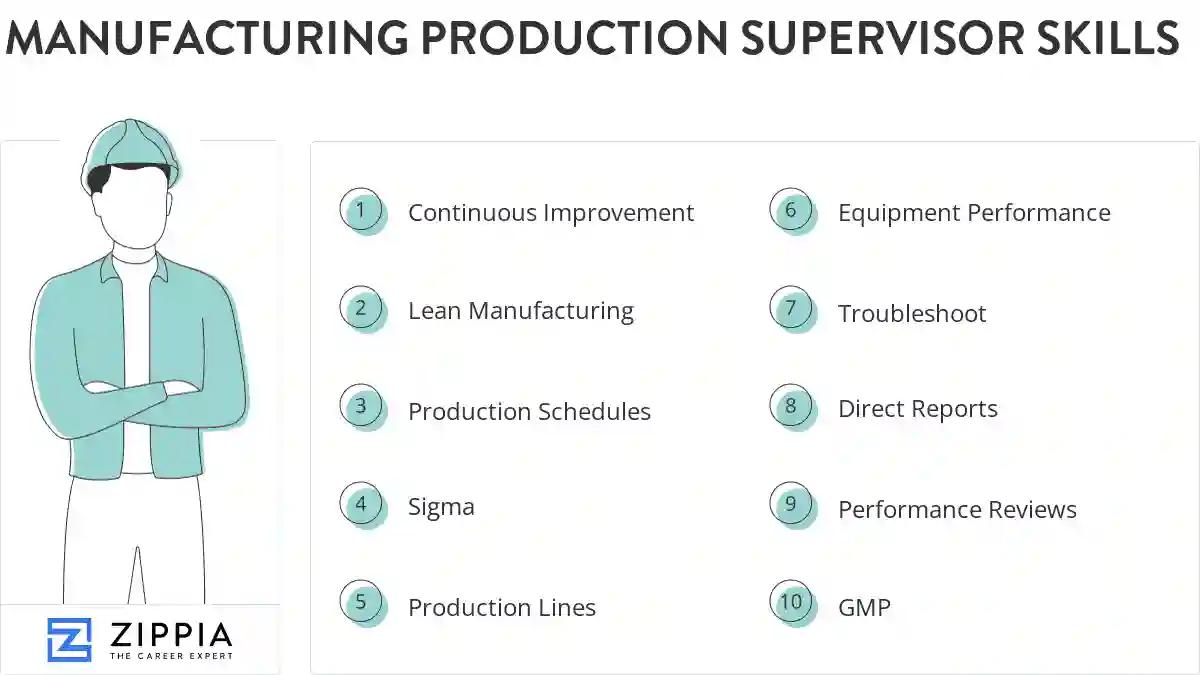 MANUFACTURING PRODUCTION SUPERVISOR SKILLS

1 Continuous Improvement

2 Lean Manufacturing

3 Production Schedules

4 Sigma

5 Production Lines

6 Equipment Performance

7 Troubleshoot

8 Direct Reports

9 Performance Reviews

10 GMP

ZIPPIA
THE CAREER EXPERT